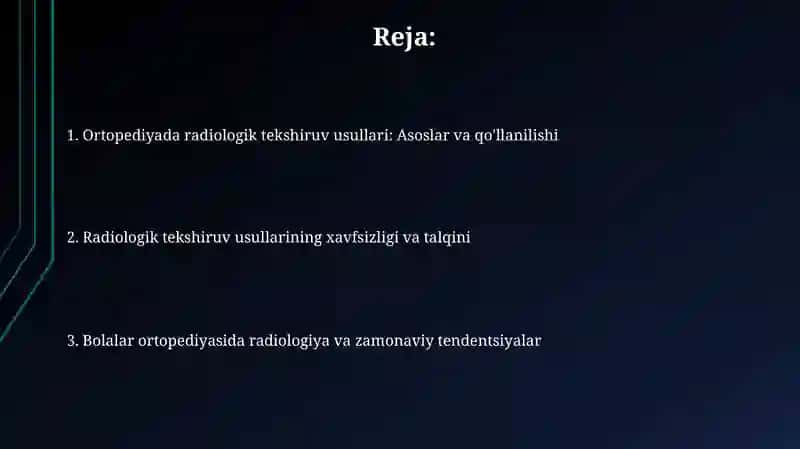 Reja:

1. Ortopediyada radiologik tekshiruv usullari: Asoslar va qo'llanilishi

2. Radiologik tekshiruv usullarining xavfsizligi va talqini

3. Bolalar ortopediyasida radiologiya va zamonaviy tendentsiyalar